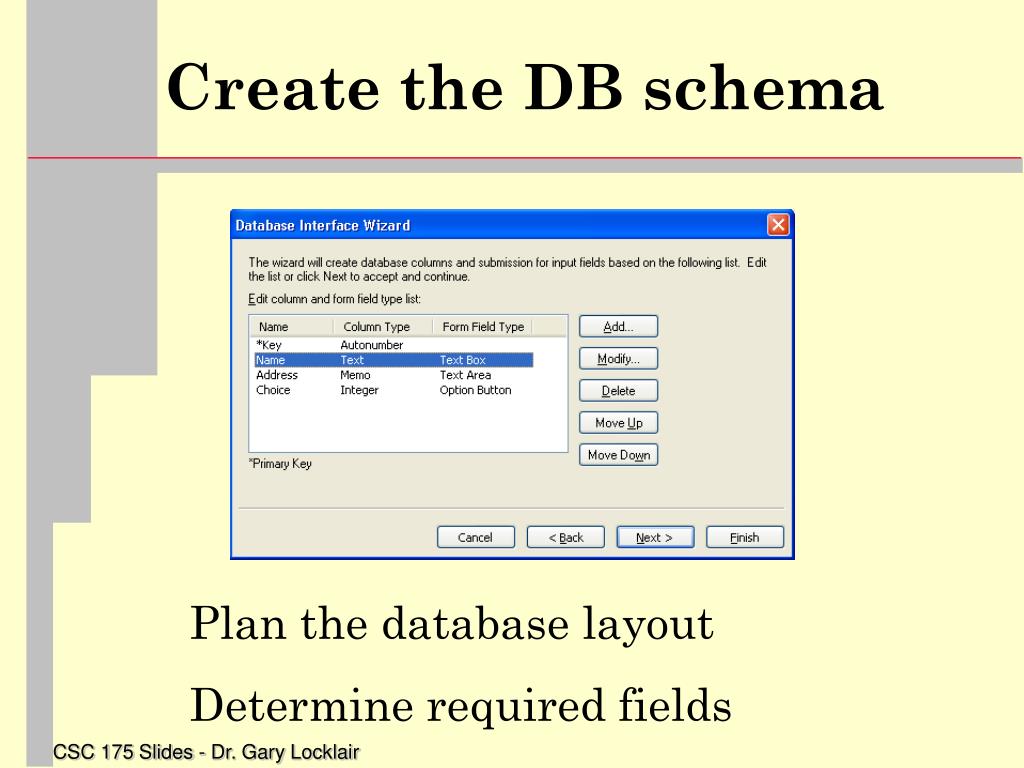 Create the DB schema

Database Interface Wizard

The wizard will create database columns and submission for input fields based on the following list. Edit the list or click Next to accept and continue.

Edit column and form field type list:

| Name | Column Type | Form Field Type |
|---|---|---|
| *Key | Autonumber | |
| Name | Text | Text Box |
| Address | Memo | Text Area |
| Choice | Integer | Option Button |

Add...

Modify...

Delete

Move Up

Move Down

*Primary Key

Cancel

< Back

Next >

Finish

Plan the database layout

Determine required fields

CSC 175 Slides - Dr. Gary Locklair